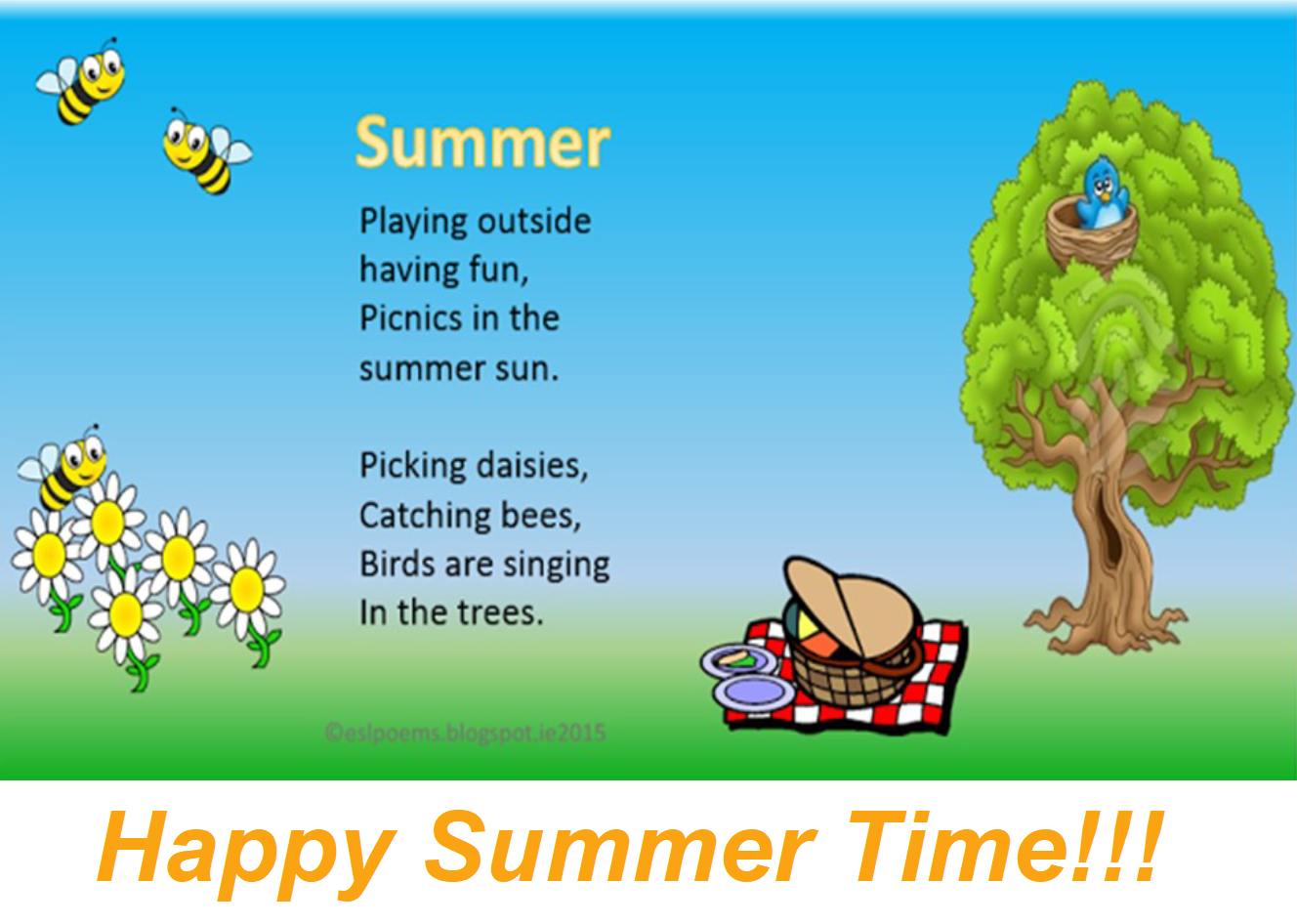 Summer

Playing outside
having fun,
Picnics in the
summer sun.

Picking daisies,
Catching bees,
Birds are singing
In the trees.

©eslpoems.blogspot.ie2015

Happy Summer Time!!!